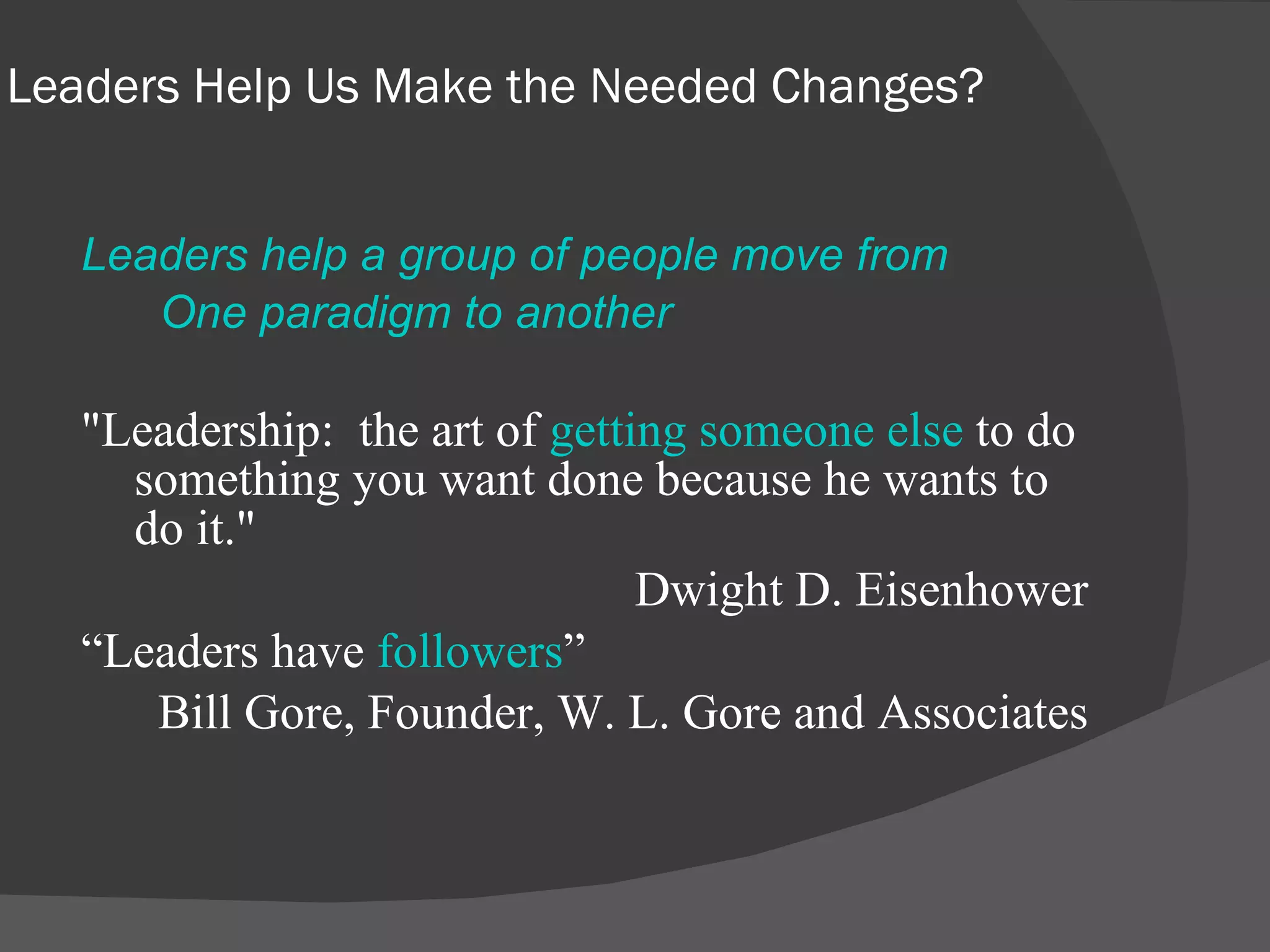 Leaders Help Us Make the Needed Changes?

Leaders help a group of people move from One paradigm to another

"Leadership: the art of getting someone else to do something you want done because he wants to do it."

Dwight D. Eisenhower

“Leaders have followers”

Bill Gore, Founder, W. L. Gore and Associates